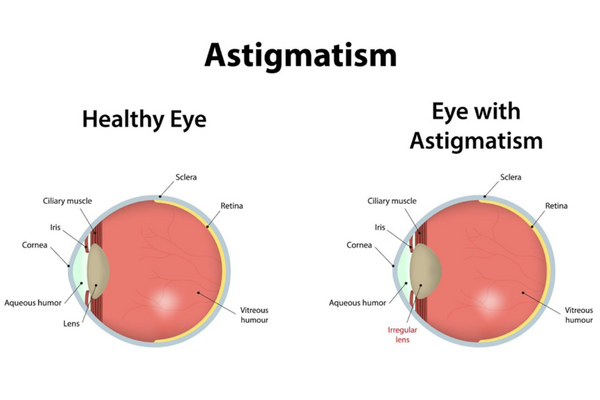 Astigmatism

Healthy Eye

Sclera
Ciliary muscle
Retina
Iris
Cornea
Aqueous humor
Lens
Vitreous humour

Eye with Astigmatism

Sclera
Ciliary muscle
Retina
Iris
Cornea
Aqueous humor
Irregular lens
Vitreous humour